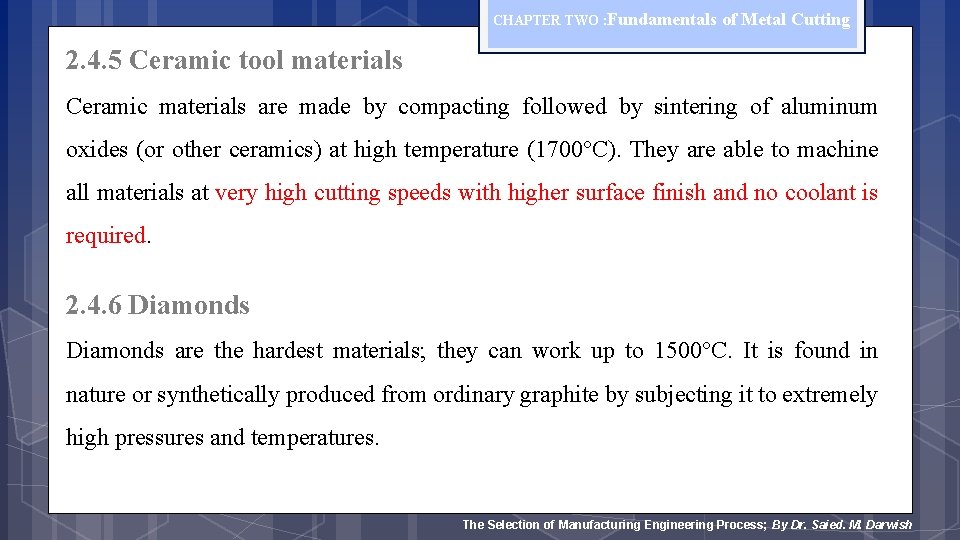 CHAPTER TWO :Fundamentals of Metal Cutting

2.4.5 Ceramic tool materials

Ceramic materials are made by compacting followed by sintering of aluminum oxides (or other ceramics) at high temperature (1700°C). They are able to machine all materials at very high cutting speeds with higher surface finish and no coolant is required.

2.4.6 Diamonds

Diamonds are the hardest materials; they can work up to 1500°C. It is found in nature or synthetically produced from ordinary graphite by subjecting it to extremely high pressures and temperatures.

The Selection of Manufacturing Engineering Process; By Dr. Saied. M. Darwish